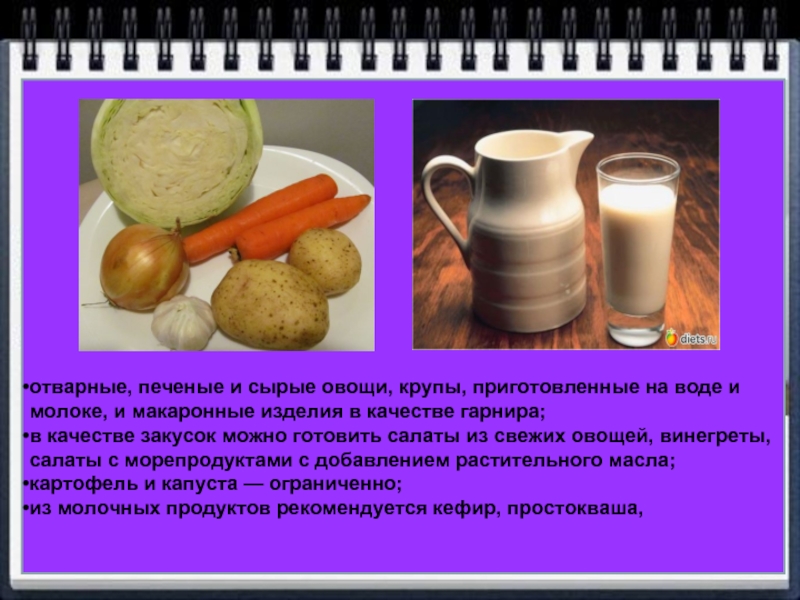 diets.ru

•отварные, печеные и сырые овощи, крупы, приготовленные на воде и молоке, и макаронные изделия в качестве гарнира;
•в качестве закусок можно готовить салаты из свежих овощей, винегреты, салаты с морепродуктами с добавлением растительного масла;
•картофель и капуста — ограниченно;
•из молочных продуктов рекомендуется кефир, простокваша,